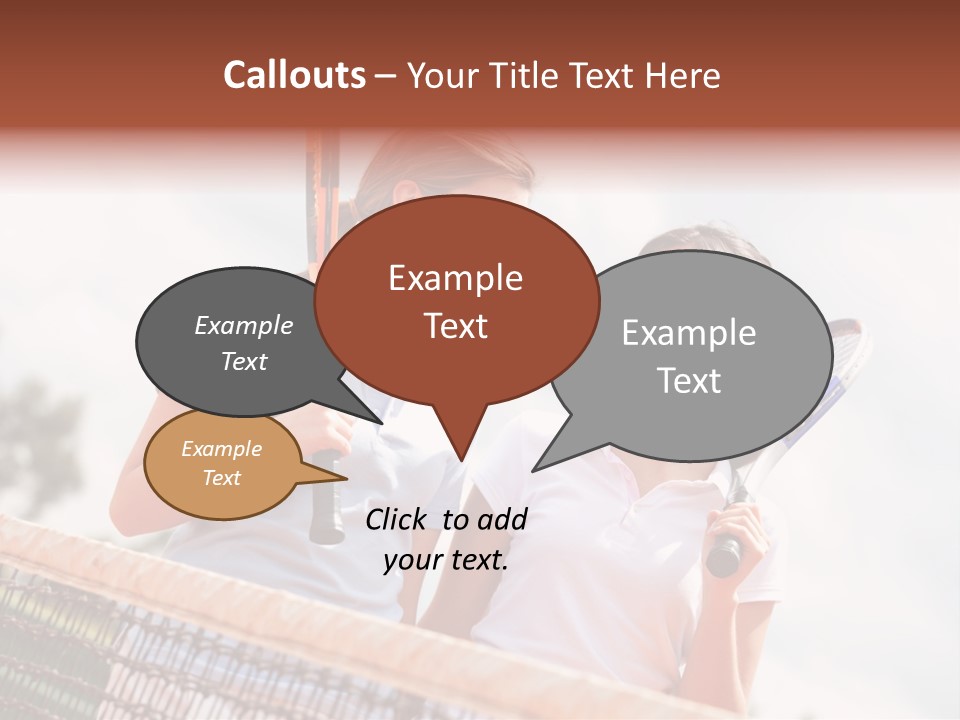 Callouts – Your Title Text Here

Example Text

Example Text

Example Text

Example Text

Click to add your text.